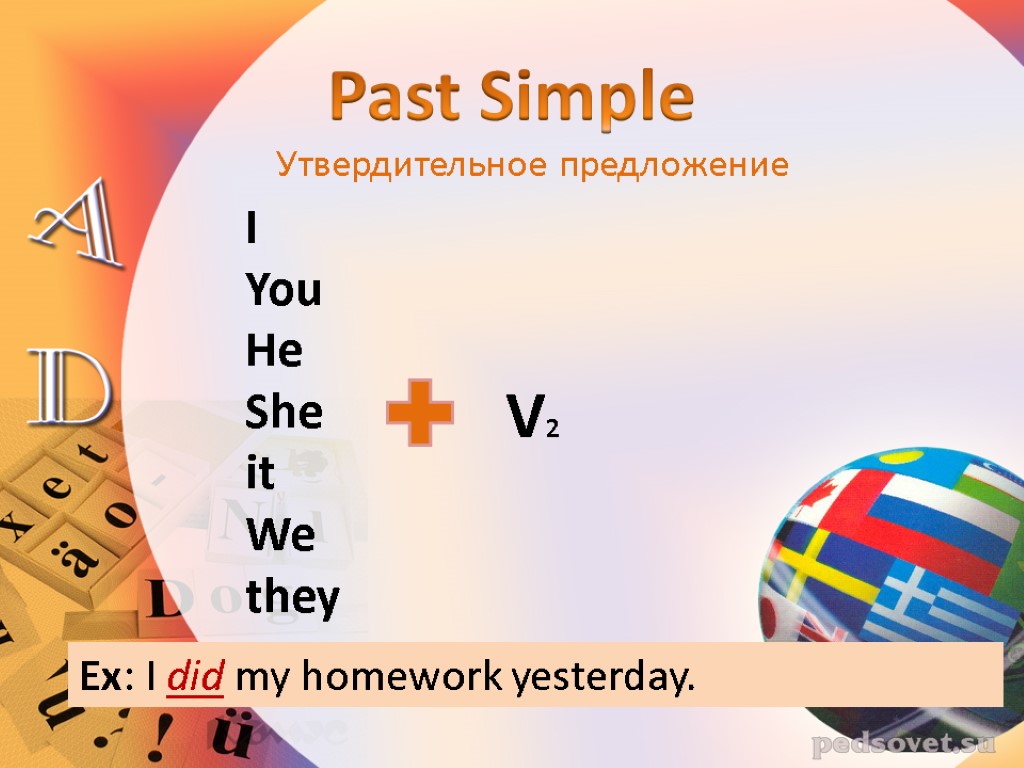 Past Simple
Утвердительное предложение

I
You
He
She
it
We
they

+ $V_2$

Ex: I did my homework yesterday.

pedsovet.su